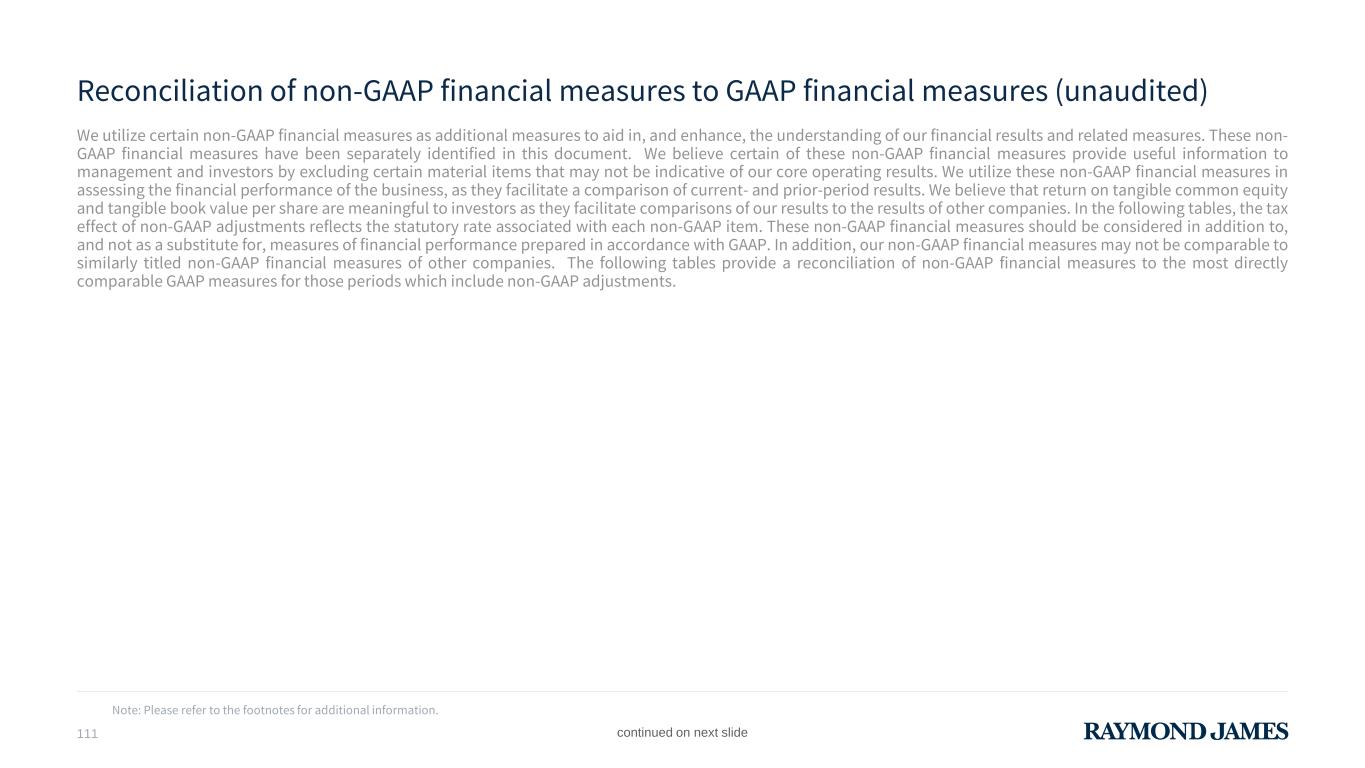 Reconciliation of non-GAAP financial measures to GAAP financial measures (unaudited)

We utilize certain non-GAAP financial measures as additional measures to aid in, and enhance, the understanding of our financial results and related measures. These non-GAAP financial measures have been separately identified in this document. We believe certain of these non-GAAP financial measures provide useful information to management and investors by excluding certain material items that may not be indicative of our core operating results. We utilize these non-GAAP financial measures in assessing the financial performance of the business, as they facilitate a comparison of current- and prior-period results. We believe that return on tangible common equity and tangible book value per share are meaningful to investors as they facilitate comparisons of our results to the results of other companies. In the following tables, the tax effect of non-GAAP adjustments reflects the statutory rate associated with each non-GAAP item. These non-GAAP financial measures should be considered in addition to, and not as a substitute for, measures of financial performance prepared in accordance with GAAP. In addition, our non-GAAP financial measures may not be comparable to similarly titled non-GAAP financial measures of other companies. The following tables provide a reconciliation of non-GAAP financial measures to the most directly comparable GAAP measures for those periods which include non-GAAP adjustments.

Note: Please refer to the footnotes for additional information.

111

continued on next slide

RAYMOND JAMES